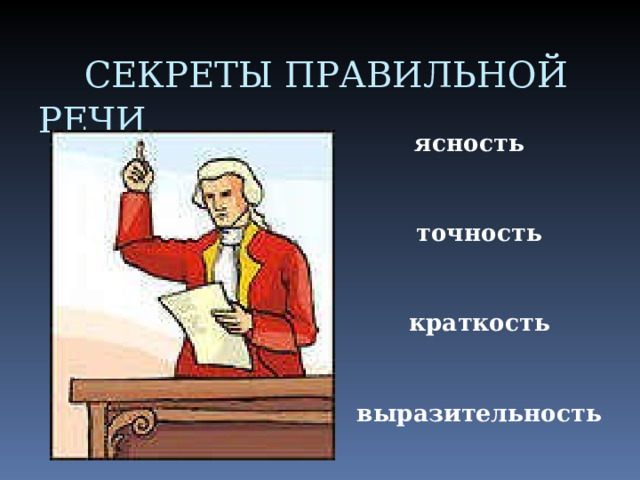 СЕКРЕТЫ ПРАВИЛЬНОЙ РЕЧИ

ясность

точность

краткость

выразительность